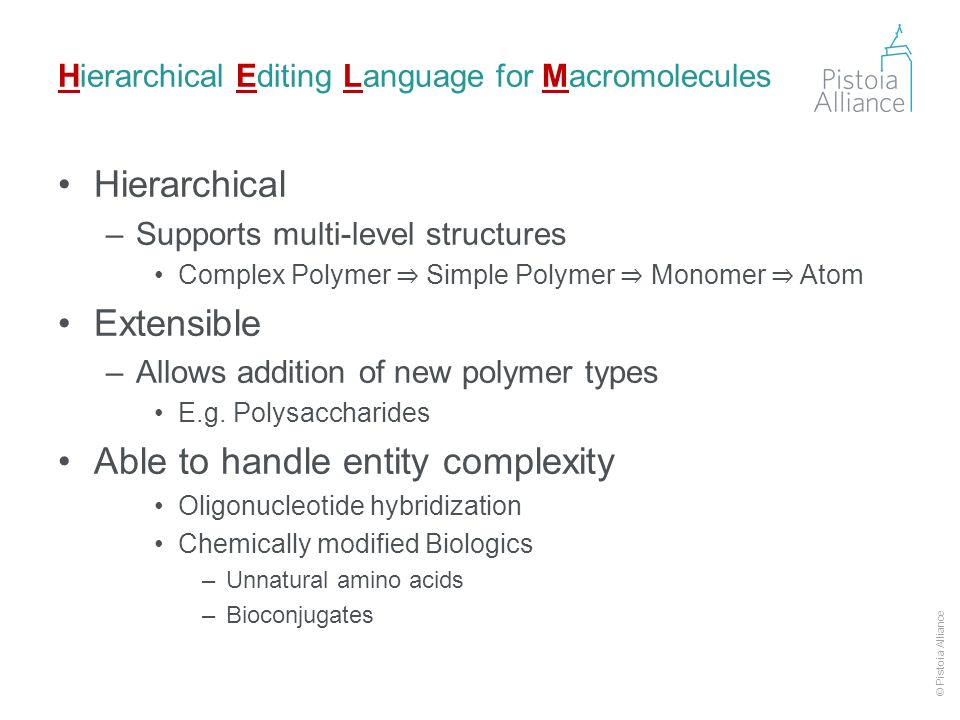 Hierarchical Editing Language for Macromolecules

Pistoia Alliance

• Hierarchical
– Supports multi-level structures
• Complex Polymer ⇒ Simple Polymer ⇒ Monomer ⇒ Atom
• Extensible
– Allows addition of new polymer types
• E.g. Polysaccharides
• Able to handle entity complexity
• Oligonucleotide hybridization
• Chemically modified Biologics
– Unnatural amino acids
– Bioconjugates

© Pistoia Alliance